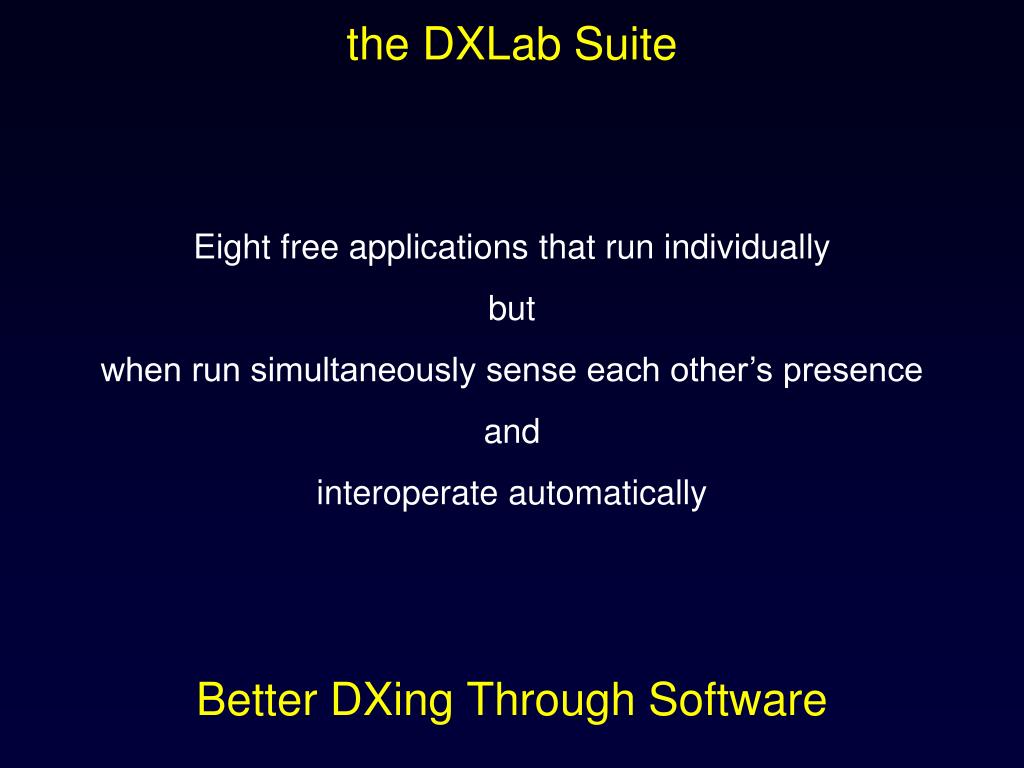 the DXLab Suite

Eight free applications that run individually

but

when run simultaneously sense each other’s presence

and

interoperate automatically

Better DXing Through Software